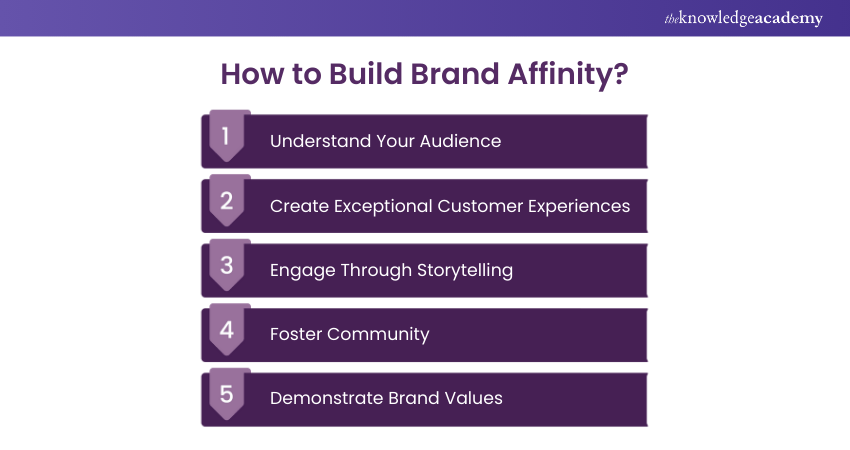 theknowledgeacademy

How to Build Brand Affinity?

1 Understand Your Audience

2 Create Exceptional Customer Experiences

3 Engage Through Storytelling

4 Foster Community

5 Demonstrate Brand Values